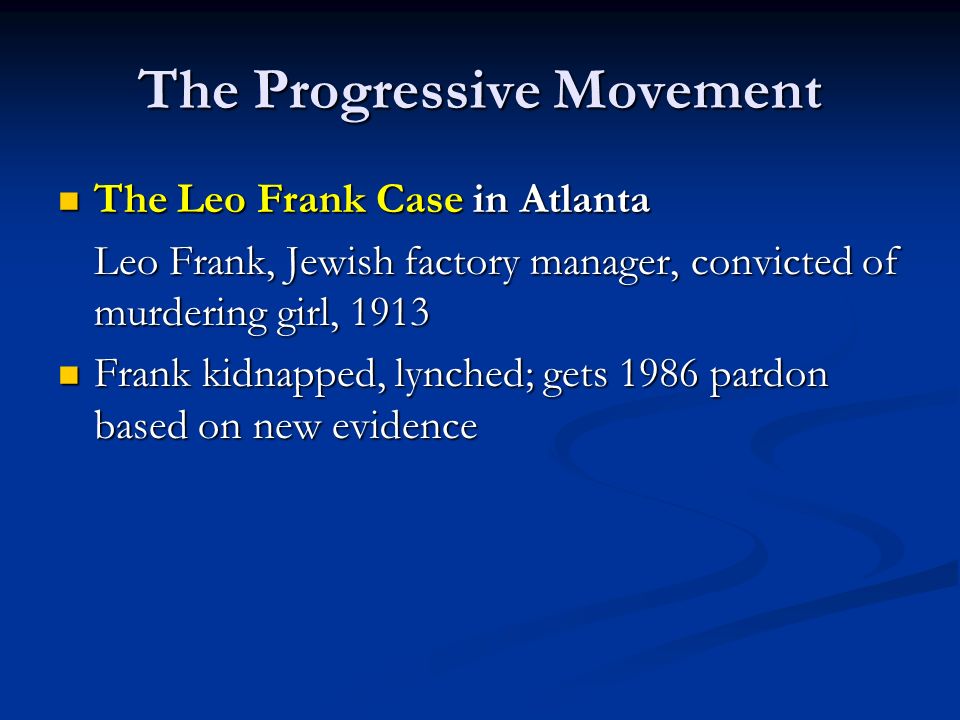 The Progressive Movement

The Leo Frank Case in Atlanta

Leo Frank, Jewish factory manager, convicted of murdering girl, 1913

Frank kidnapped, lynched; gets 1986 pardon based on new evidence